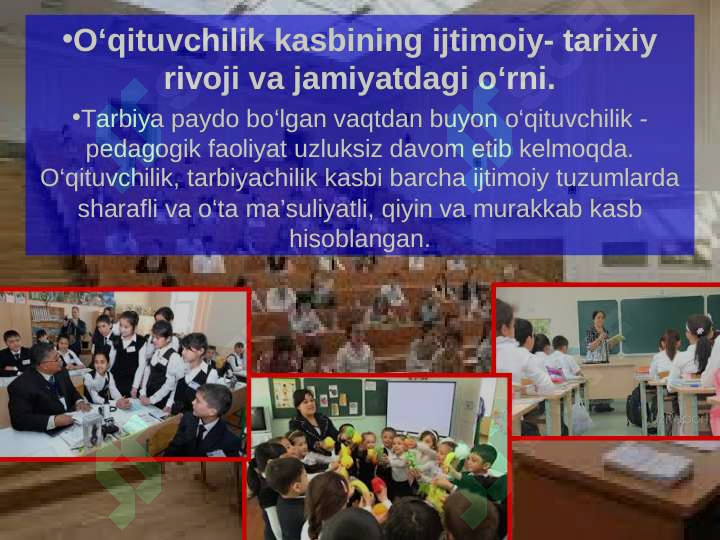 •O‘qituvchilik kasbining ijtimoiy- tarixiy rivoji va jamiyatdagi o‘rni.

•Tarbiya paydo bo‘lgan vaqtdan buyon o‘qituvchilik - pedagogik faoliyat uzluksiz davom etib kelmoqda. O‘qituvchilik, tarbiyachilik kasbi barcha ijtimoiy tuzumlarda sharafli va o‘ta ma’suliyatli, qiyin va murakkab kasb hisoblangan.